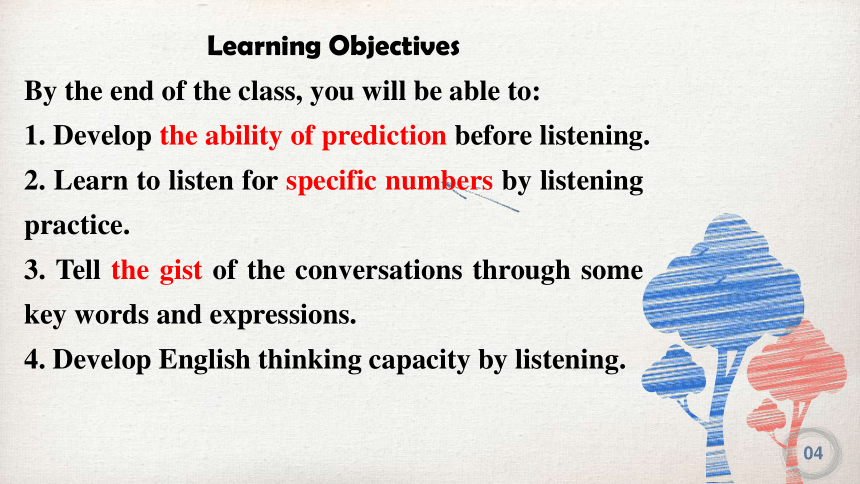 Learning Objectives

By the end of the class, you will be able to:

1. Develop the ability of prediction before listening.

2. Learn to listen for specific numbers by listening practice.

3. Tell the gist of the conversations through some key words and expressions.

4. Develop English thinking capacity by listening.

04